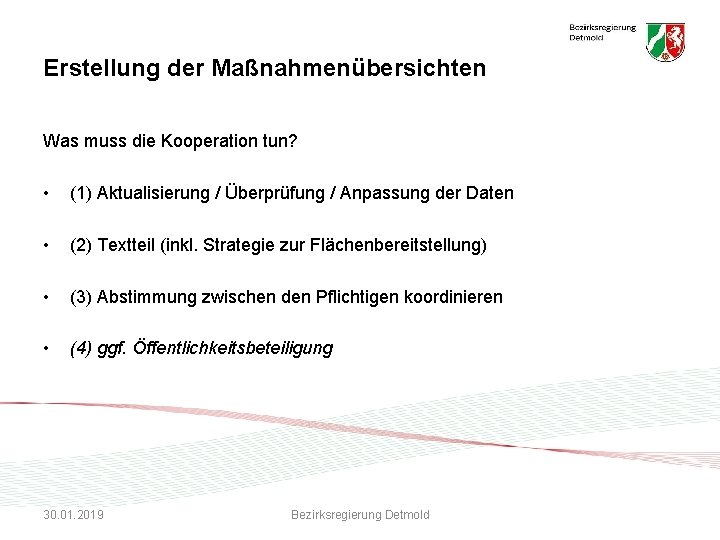 Bezirksregierung Detmold

Erstellung der Maßnahmenübersichten

Was muss die Kooperation tun?

• (1) Aktualisierung / Überprüfung / Anpassung der Daten

• (2) Textteil (inkl. Strategie zur Flächenbereitstellung)

• (3) Abstimmung zwischen den Pflichtigen koordinieren

• (4) ggf. Öffentlichkeitsbeteiligung

30.01.2019 Bezirksregierung Detmold